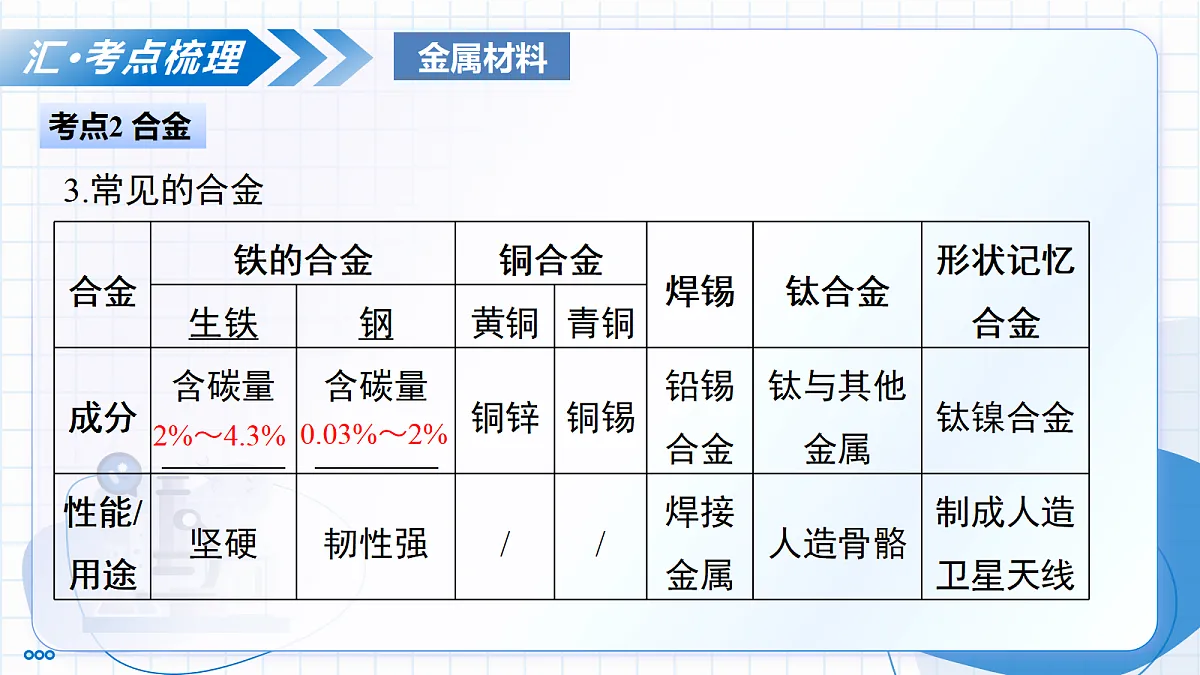 汇·考点梳理

金属材料

考点2 合金

3.常见的合金

| 合金 | 铁的合金 | | 铜合金 | | 焊锡 | 钛合金 | 形状记忆合金 |
|---|---|---|---|---|---|---|---|
| | 生铁 | 钢 | 黄铜 | 青铜 | | | |
| 成分 | 含碳量 2%～4.3% | 含碳量 0.03%～2% | 铜锌 | 铜锡 | 铅锡合金 | 钛与其他金属 | 钛镍合金 |
| 性能/用途 | 坚硬 | 韧性强 | / | / | 焊接金属 | 人造骨骼 | 制成人造卫星天线 |